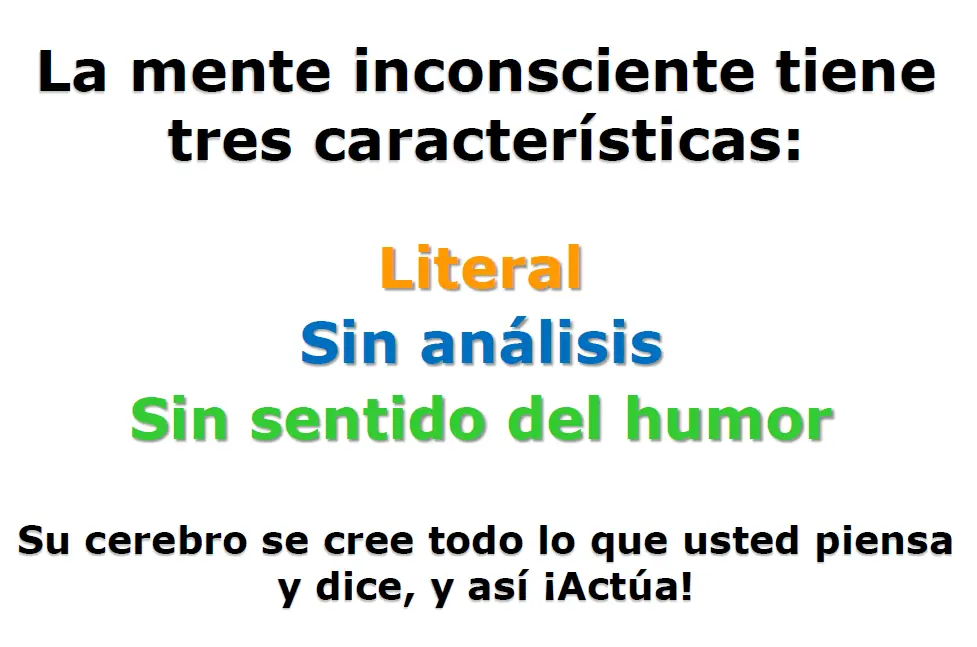 La mente inconsciente tiene tres características:

Literal
Sin análisis
Sin sentido del humor

Su cerebro se cree todo lo que usted piensa y dice, y así ¡Actúa!